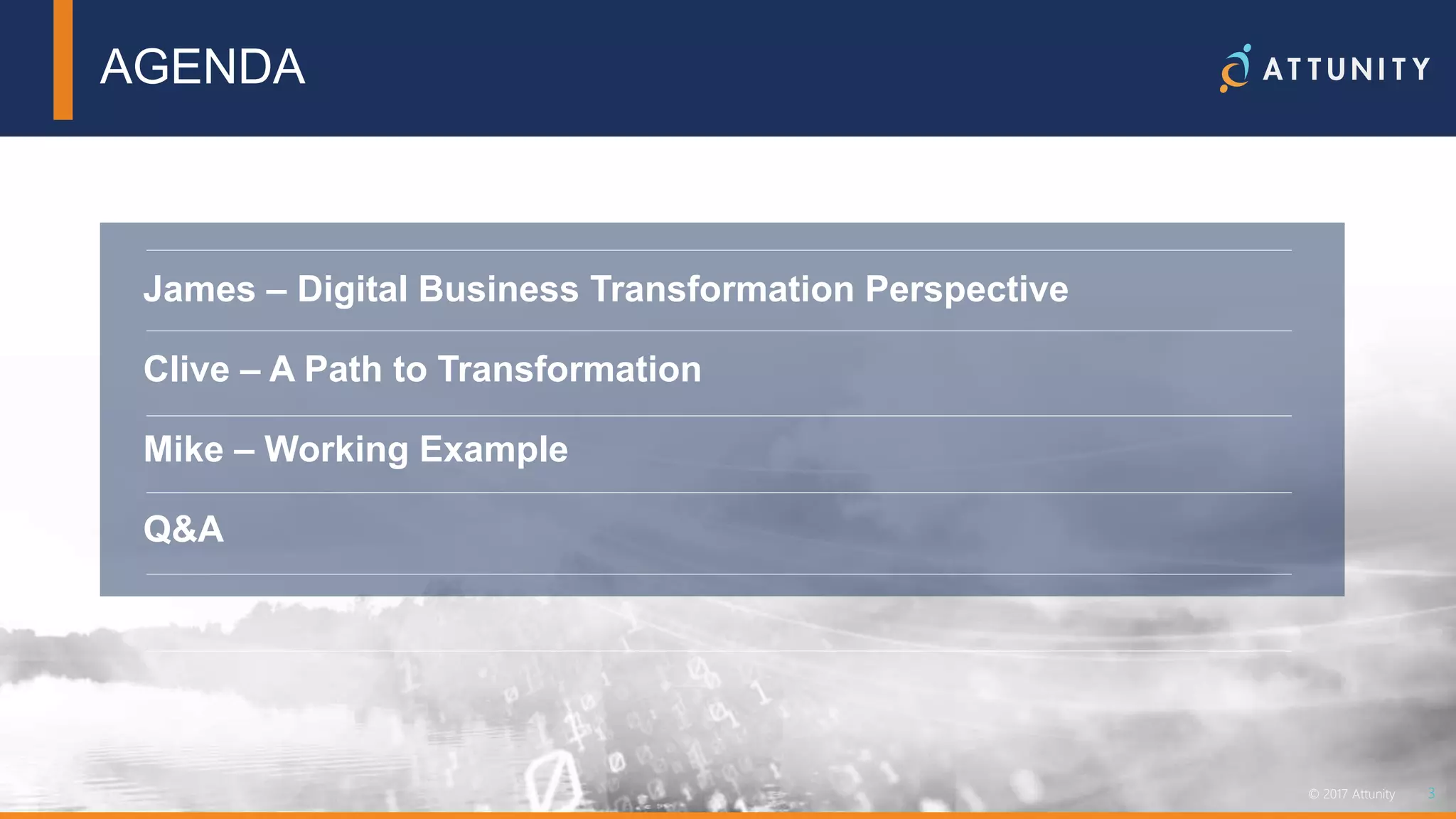 AGENDA

ATTUNITY

James – Digital Business Transformation Perspective

Clive – A Path to Transformation

Mike – Working Example

Q&A

© 2017 Attunity 3